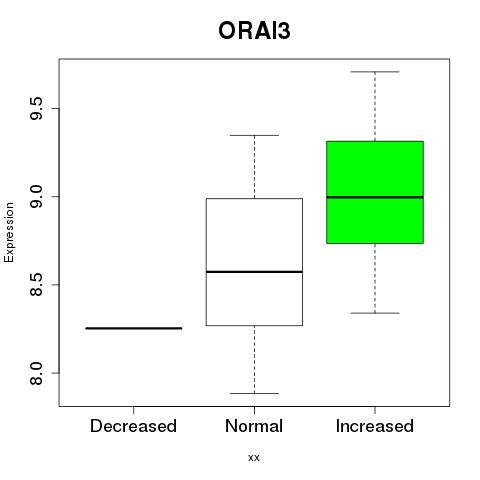 ORAI3

Expression

9.5
9.0
8.5
8.0

Decreased
Normal
Increased

xx